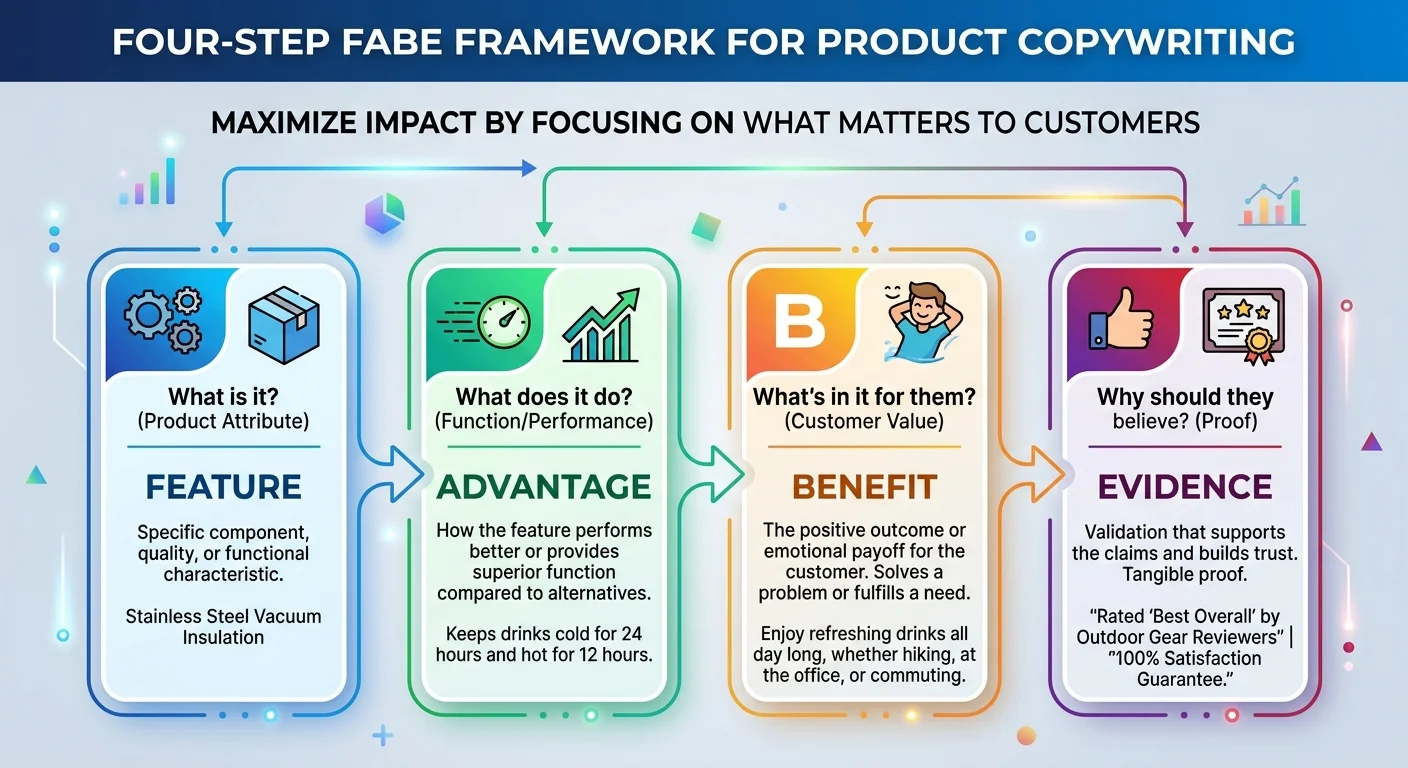 FOUR-STEP FABE FRAMEWORK FOR PRODUCT COPYWRITING

MAXIMIZE IMPACT BY FOCUSING ON WHAT MATTERS TO CUSTOMERS

What is it? (Product Attribute)

FEATURE

Specific component, quality, or functional characteristic.

Stainless Steel Vacuum Insulation

What does it do? (Function/Performance)

ADVANTAGE

How the feature performs better or provides superior function compared to alternatives.

Keeps drinks cold for 24 hours and hot for 12 hours.

B

What's in it for them? (Customer Value)

BENEFIT

The positive outcome or emotional payoff for the customer. Solves a problem or fulfills a need.

Enjoy refreshing drinks all day long, whether hiking, at the office, or commuting.

Why should they believe? (Proof)

EVIDENCE

Validation that supports the claims and builds trust. Tangible proof.

"Rated 'Best Overall' by Outdoor Gear Reviewers" | "100% Satisfaction Guarantee."